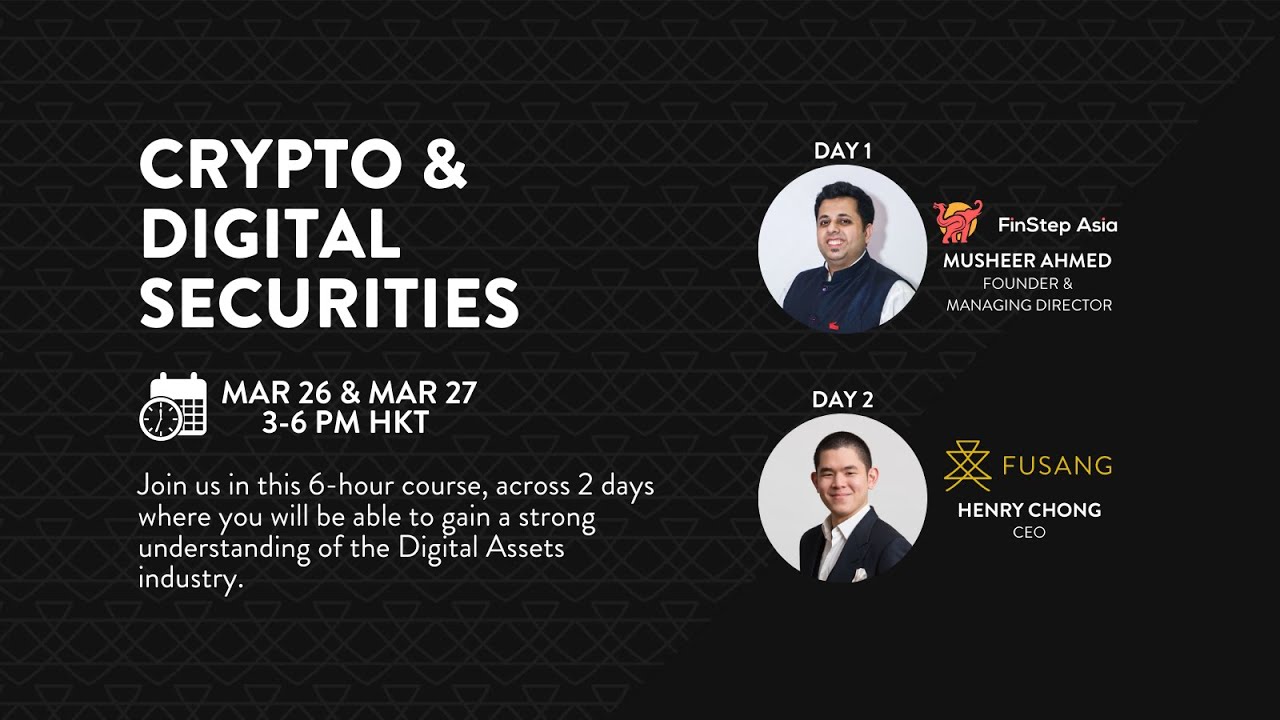 CRYPTO & DIGITAL SECURITIES

MAR 26 & MAR 27
3-6 PM HKT

Join us in this 6-hour course, across 2 days where you will be able to gain a strong understanding of the Digital Assets industry.

DAY 1

FinStep Asia

MUSHEER AHMED
FOUNDER & MANAGING DIRECTOR

DAY 2

FUSANG

HENRY CHONG
CEO